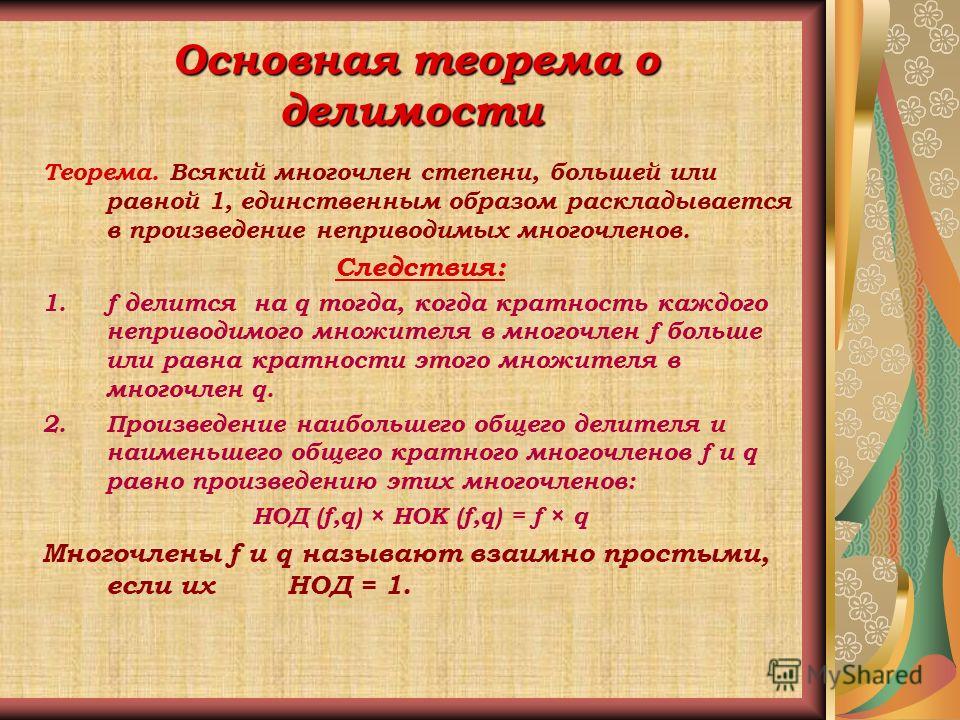 Основная теорема о делимости

Теорема. Всякий многочлен степени, большей или равной 1, единственным образом раскладывается в произведение неприводимых многочленов.

Следствия:

1. f делится на q тогда, когда кратность каждого неприводимого множителя в многочлен f больше или равна кратности этого множителя в многочлен q.

2. Произведение наибольшего общего делителя и наименьшего общего кратного многочленов f и q равно произведению этих многочленов:

НОД (f,q) × НОК (f,q) = f × q

Многочлены f и q называют взаимно простыми, если их НОД = 1.

MyShared